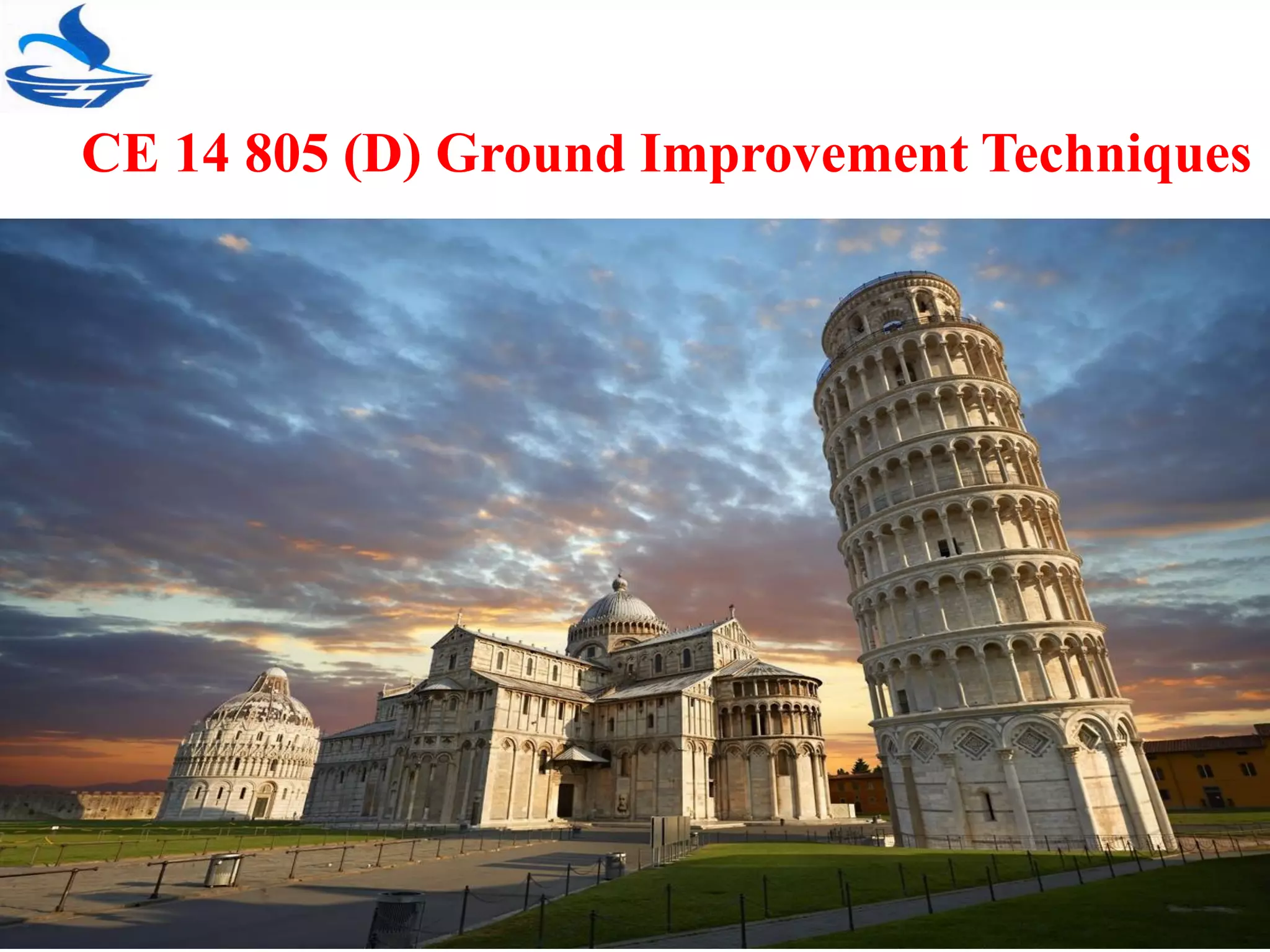 CE 14 805 (D) Ground Improvement Techniques